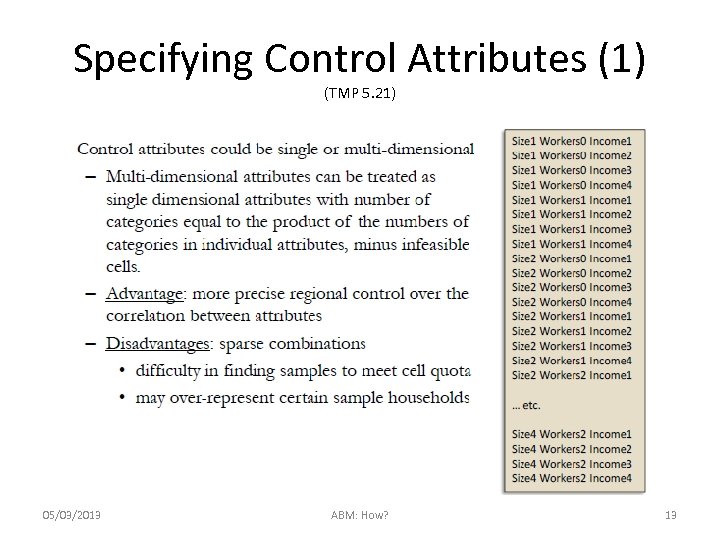 Specifying Control Attributes (1)
(TMP 5.21)

Control attributes could be single or multi-dimensional

– Multi-dimensional attributes can be treated as single dimensional attributes with number of categories equal to the product of the numbers of categories in individual attributes, minus infeasible cells.

– Advantage: more precise regional control over the correlation between attributes

– Disadvantages: sparse combinations

• difficulty in finding samples to meet cell quota

• may over-represent certain sample households

Size1 Workers0 Income1
Size1 Workers0 Income2
Size1 Workers0 Income3
Size1 Workers0 Income4
Size1 Workers1 Income1
Size1 Workers1 Income2
Size1 Workers1 Income3
Size1 Workers1 Income4
Size2 Workers0 Income1
Size2 Workers0 Income2
Size2 Workers0 Income3
Size2 Workers0 Income4
Size2 Workers1 Income1
Size2 Workers1 Income2
Size2 Workers1 Income3
Size2 Workers1 Income4
Size2 Workers2 Income1

... etc.

Size4 Workers2 Income1
Size4 Workers2 Income2
Size4 Workers2 Income3
Size4 Workers2 Income4

05/03/2013

ABM: How?

13